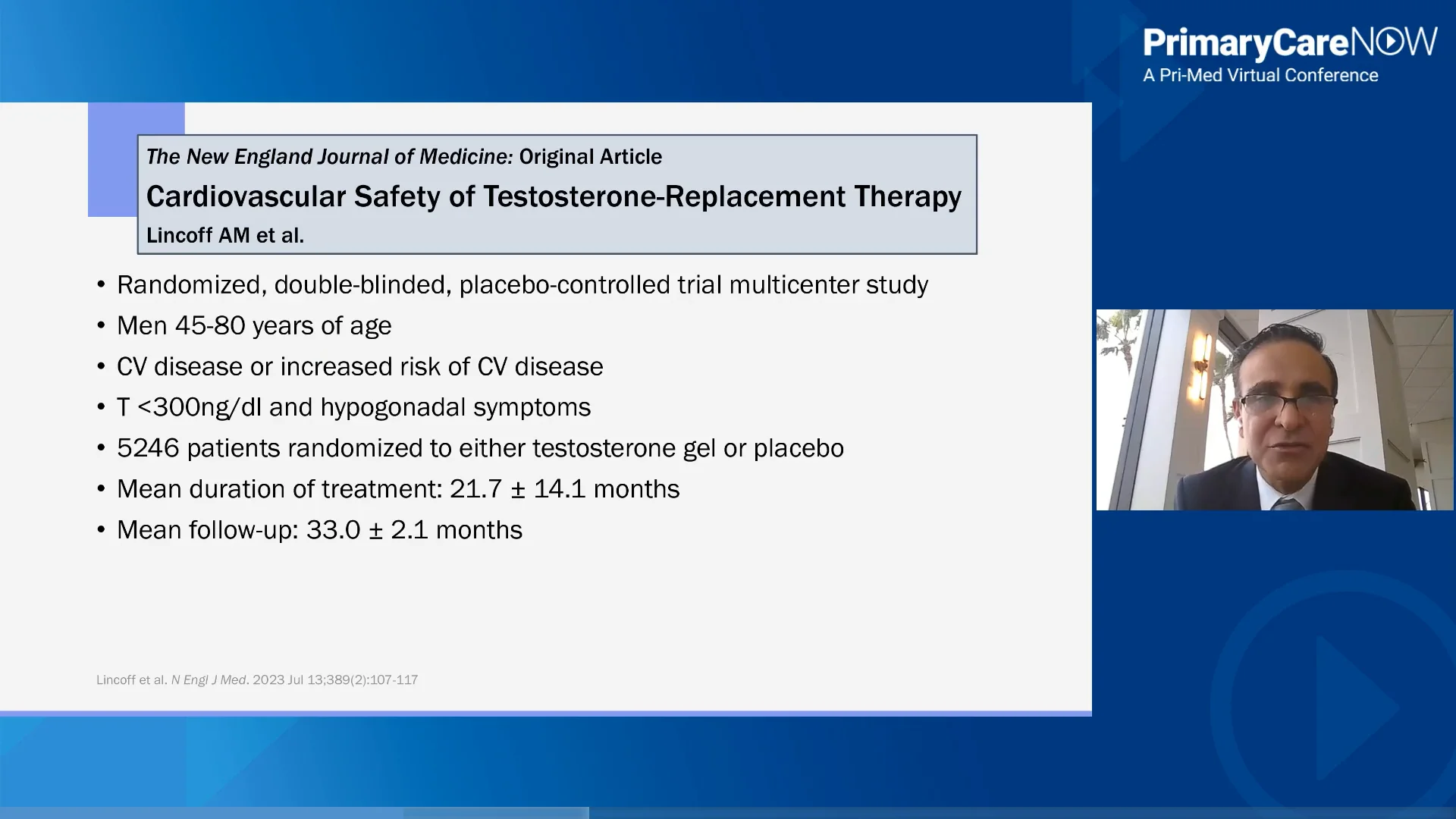 PrimaryCareNOW
A Pri-Med Virtual Conference

The New England Journal of Medicine: Original Article
Cardiovascular Safety of Testosterone-Replacement Therapy
Lincoff AM et al.

• Randomized, double-blinded, placebo-controlled trial multicenter study
• Men 45-80 years of age
• CV disease or increased risk of CV disease
• T <300ng/dl and hypogonadal symptoms
• 5246 patients randomized to either testosterone gel or placebo
• Mean duration of treatment: 21.7 ± 14.1 months
• Mean follow-up: 33.0 ± 2.1 months

Lincoff et al. N Engl J Med. 2023 Jul 13;389(2):107-117